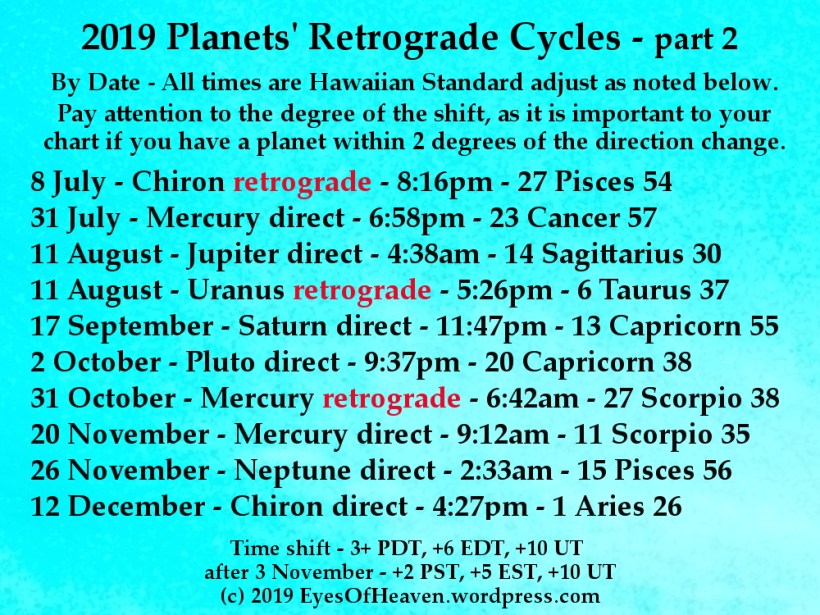 2019 Planets' Retrograde Cycles - part 2

By Date - All times are Hawaiian Standard adjust as noted below. Pay attention to the degree of the shift, as it is important to your chart if you have a planet within 2 degrees of the direction change.

8 July - Chiron retrograde - 8:16pm - 27 Pisces 54
31 July - Mercury direct - 6:58pm - 23 Cancer 57
11 August - Jupiter direct - 4:38am - 14 Sagittarius 30
11 August - Uranus retrograde - 5:26pm - 6 Taurus 37
17 September - Saturn direct - 11:47pm - 13 Capricorn 55
2 October - Pluto direct - 9:37pm - 20 Capricorn 38
31 October - Mercury retrograde - 6:42am - 27 Scorpio 38
20 November - Mercury direct - 9:12am - 11 Scorpio 35
26 November - Neptune direct - 2:33am - 15 Pisces 56
12 December - Chiron direct - 4:27pm - 1 Aries 26

Time shift - 3+ PDT, +6 EDT, +10 UT
after 3 November - +2 PST, +5 EST, +10 UT
(c) 2019 EyesOfHeaven.wordpress.com